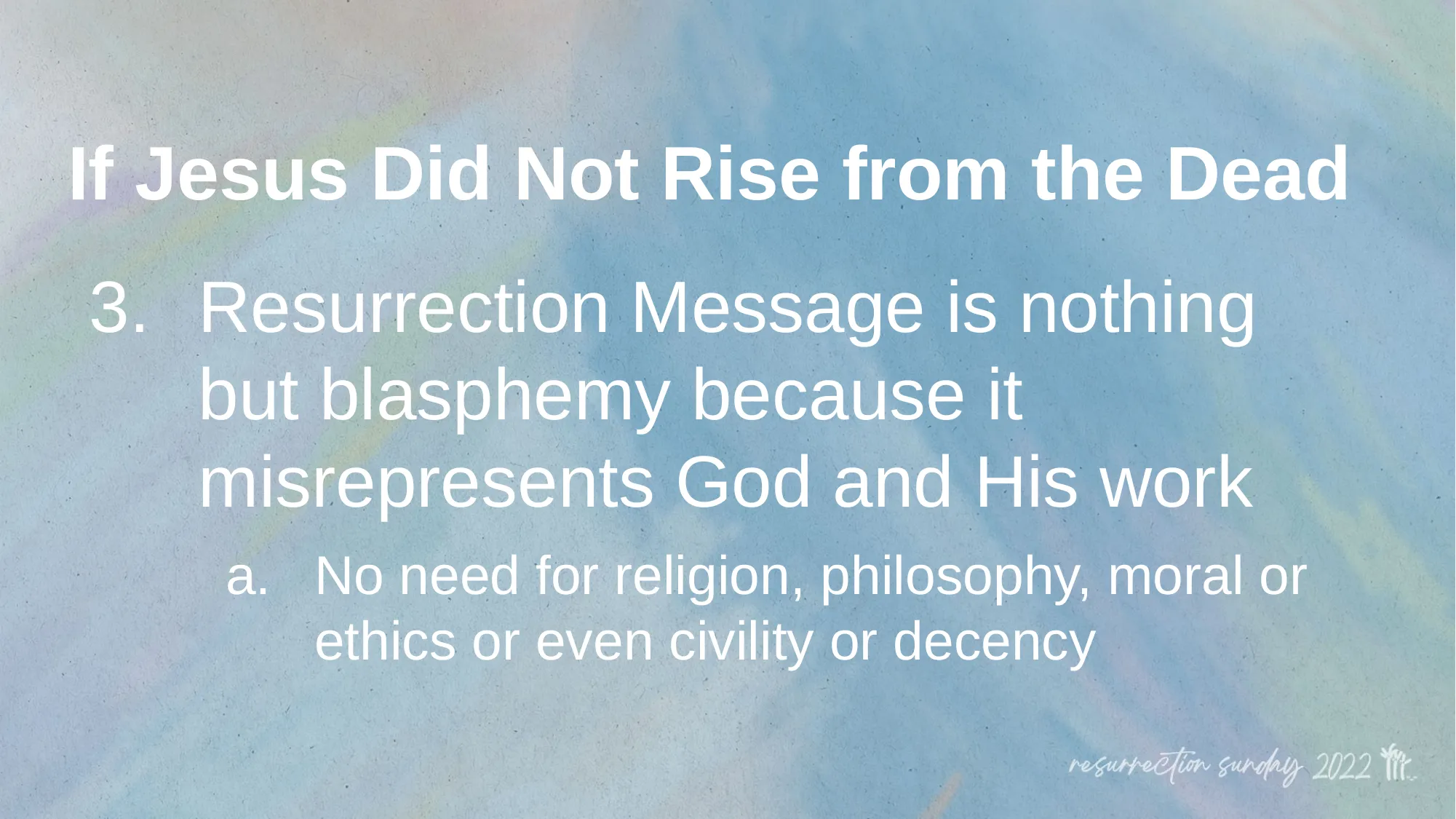 If Jesus Did Not Rise from the Dead

3. Resurrection Message is nothing but blasphemy because it misrepresents God and His work

a. No need for religion, philosophy, moral or ethics or even civility or decency

resurrection sunday 2022